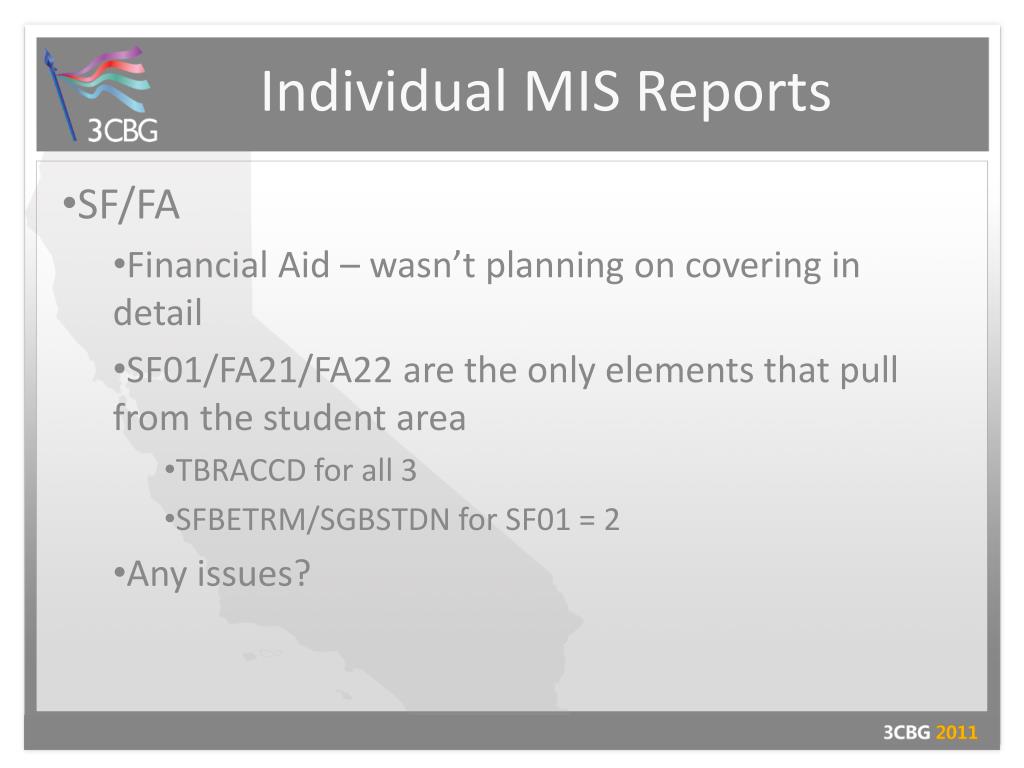 3CBG

Individual MIS Reports

•SF/FA

•Financial Aid – wasn't planning on covering in detail

•SF01/FA21/FA22 are the only elements that pull from the student area

•TBRACCD for all 3

•SFBETRM/SGBSTDN for SF01 = 2

•Any issues?

3CBG 2011